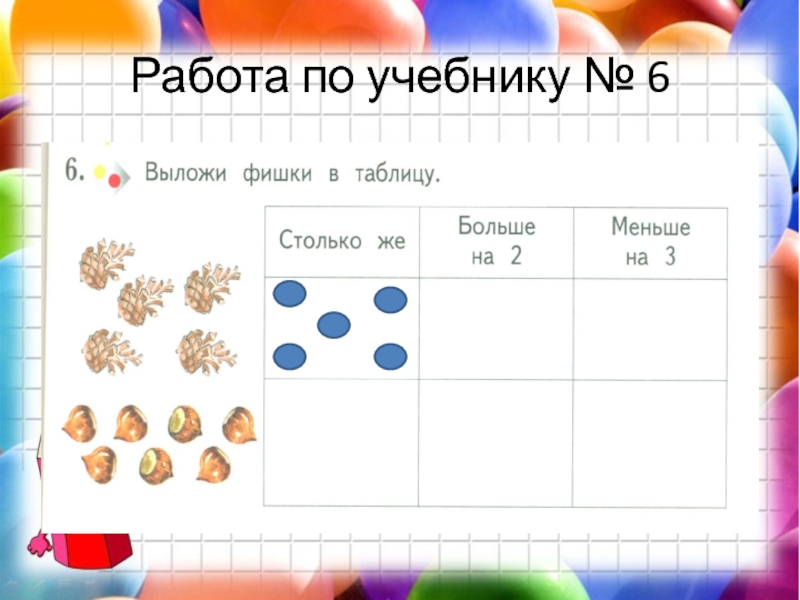 Работа по учебнику № 6

6. Выложи фишки в таблицу.

| Столько же | Больше на 2 | Меньше на 3 |
|---|---|---|
| | | |
| | | |